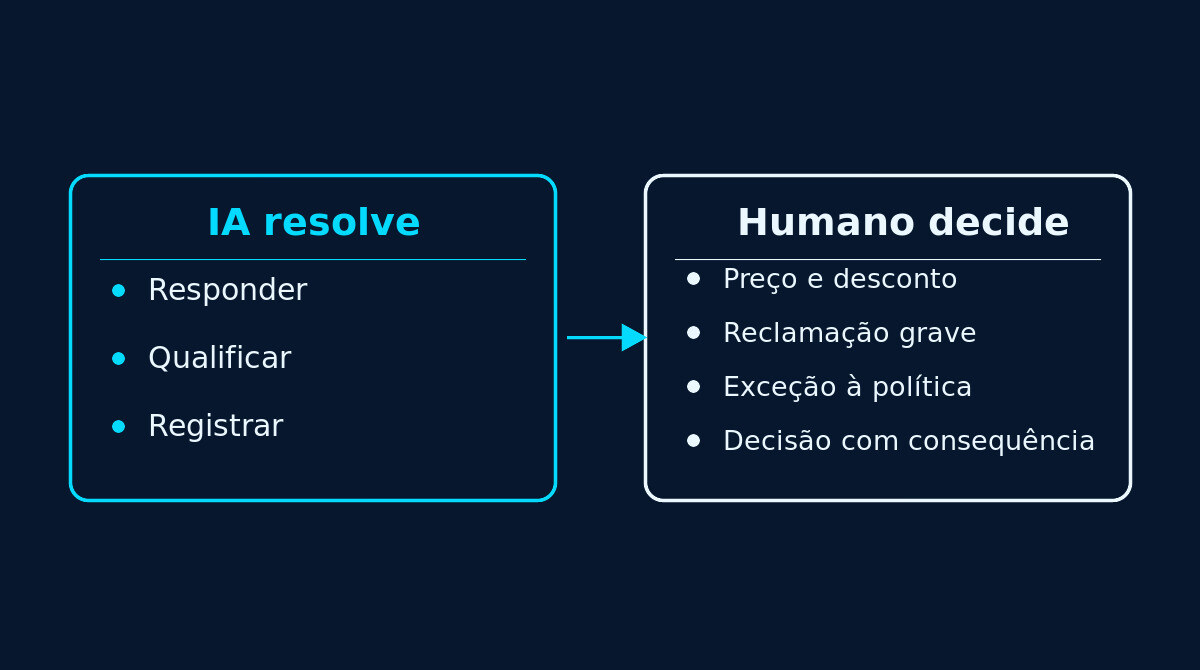 IA resolve

- Responder
- Qualificar
- Registrar

Humano decide

- Preço e desconto
- Reclamação grave
- Exceção à política
- Decisão com consequência